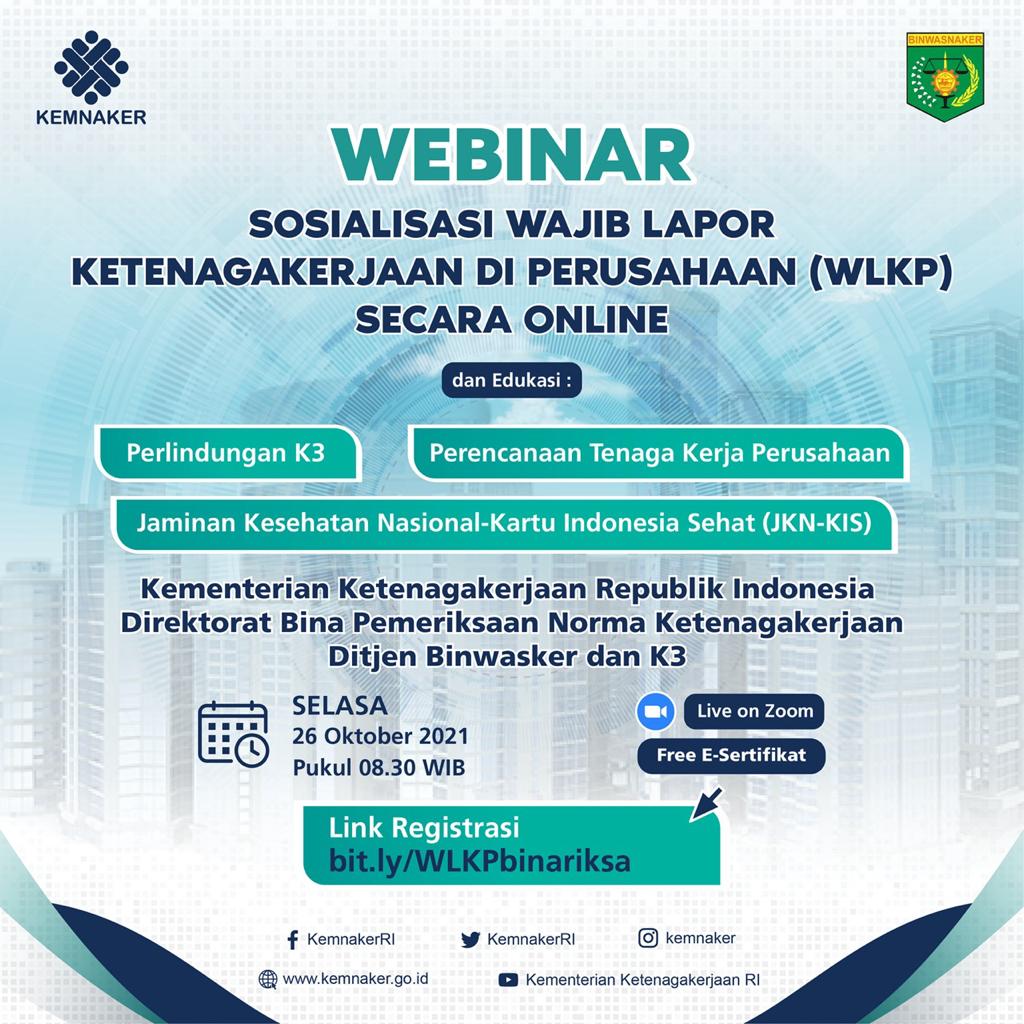 KEMNAKER

BINWASNAKER

WEBINAR

SOSIALISASI WAJIB LAPOR KETENAGAKERJAAN DI PERUSAHAAN (WLKP) SECARA ONLINE

dan Edukasi :

Perlindungan K3

Perencanaan Tenaga Kerja Perusahaan

Jaminan Kesehatan Nasional-Kartu Indonesia Sehat (JKN-KIS)

Kementerian Ketenagakerjaan Republik Indonesia
Direktorat Bina Pemeriksaan Norma Ketenagakerjaan
Ditjen Binwasker dan K3

SELASA
26 Oktober 2021
Pukul 08.30 WIB

Live on Zoom

Free E-Sertifikat

Link Registrasi
bit.ly/WLKPbinariksa

KemnakerRI

KemnakerRI

kemnaker

www.kemnaker.go.id

Kementerian Ketenagakerjaan RI